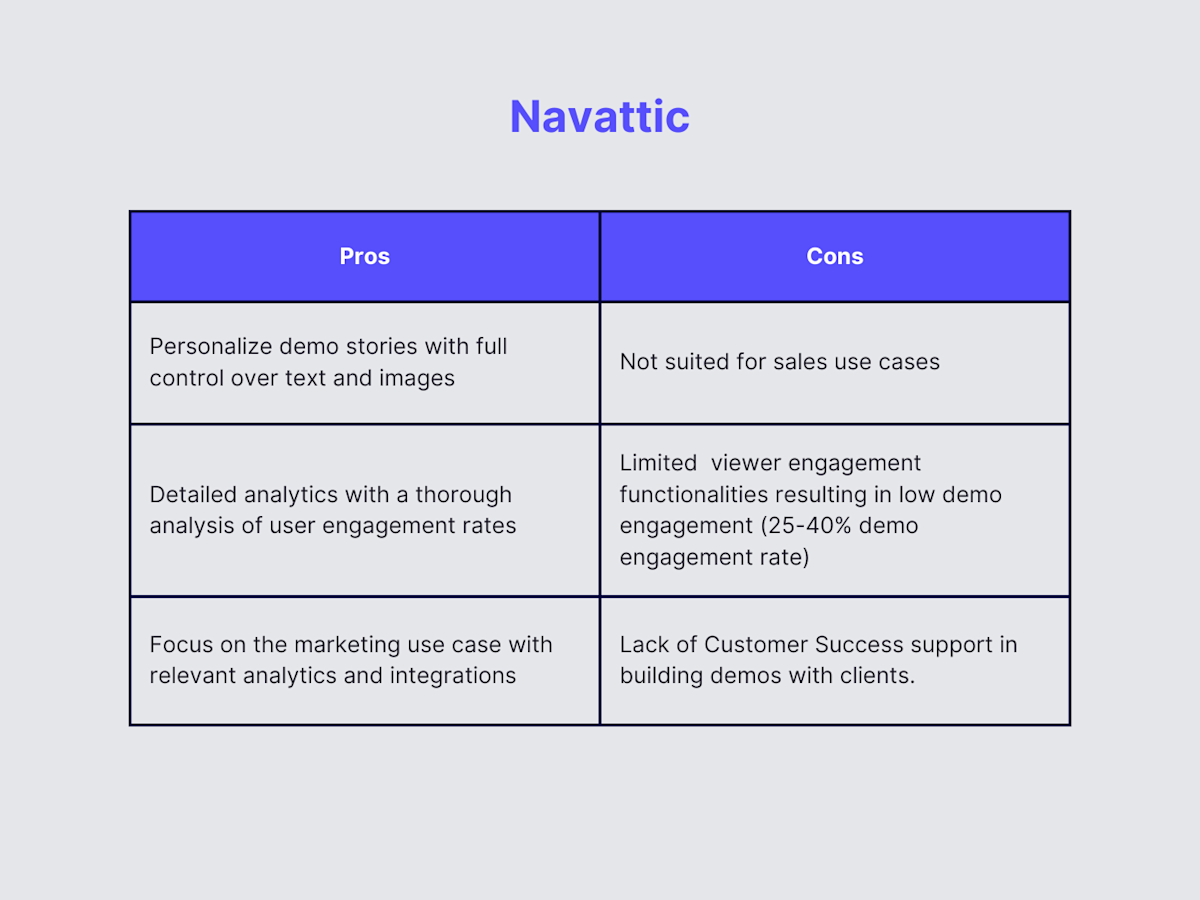 Navattic

| Pros | Cons |
|---|---|
| Personalize demo stories with full control over text and images | Not suited for sales use cases |
| Detailed analytics with a thorough analysis of user engagement rates | Limited  viewer engagement functionalities resulting in low demo engagement (25-40% demo engagement rate) |
| Focus on the marketing use case with relevant analytics and integrations | Lack of Customer Success support in building demos with clients. |